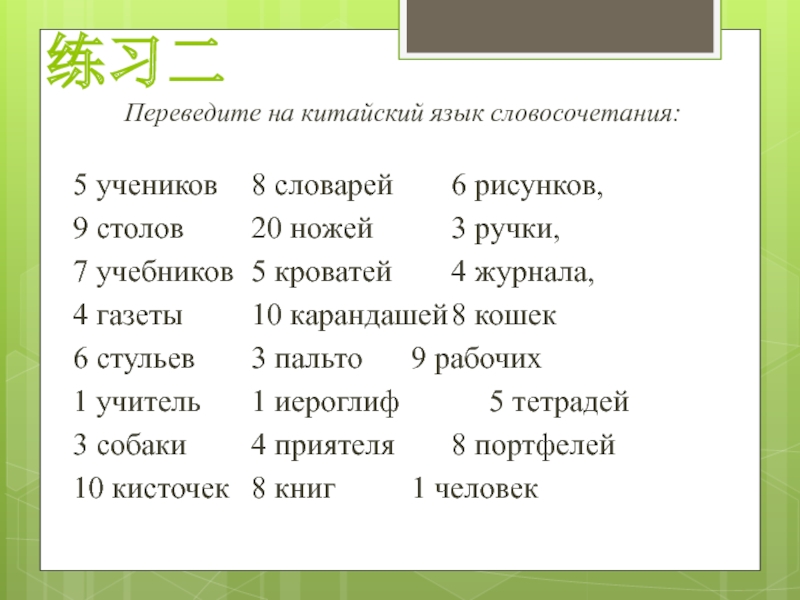 练习二

Переведите на китайский язык словосочетания:

5 учеников 8 словарей 6 рисунков,
9 столов 20 ножей 3 ручки,
7 учебников 5 кроватей 4 журнала,
4 газеты 10 карандашей 8 кошек
6 стульев 3 пальто 9 рабочих
1 учитель 1 иероглиф 5 тетрадей
3 собаки 4 приятеля 8 портфелей
10 кисточек 8 книг 1 человек